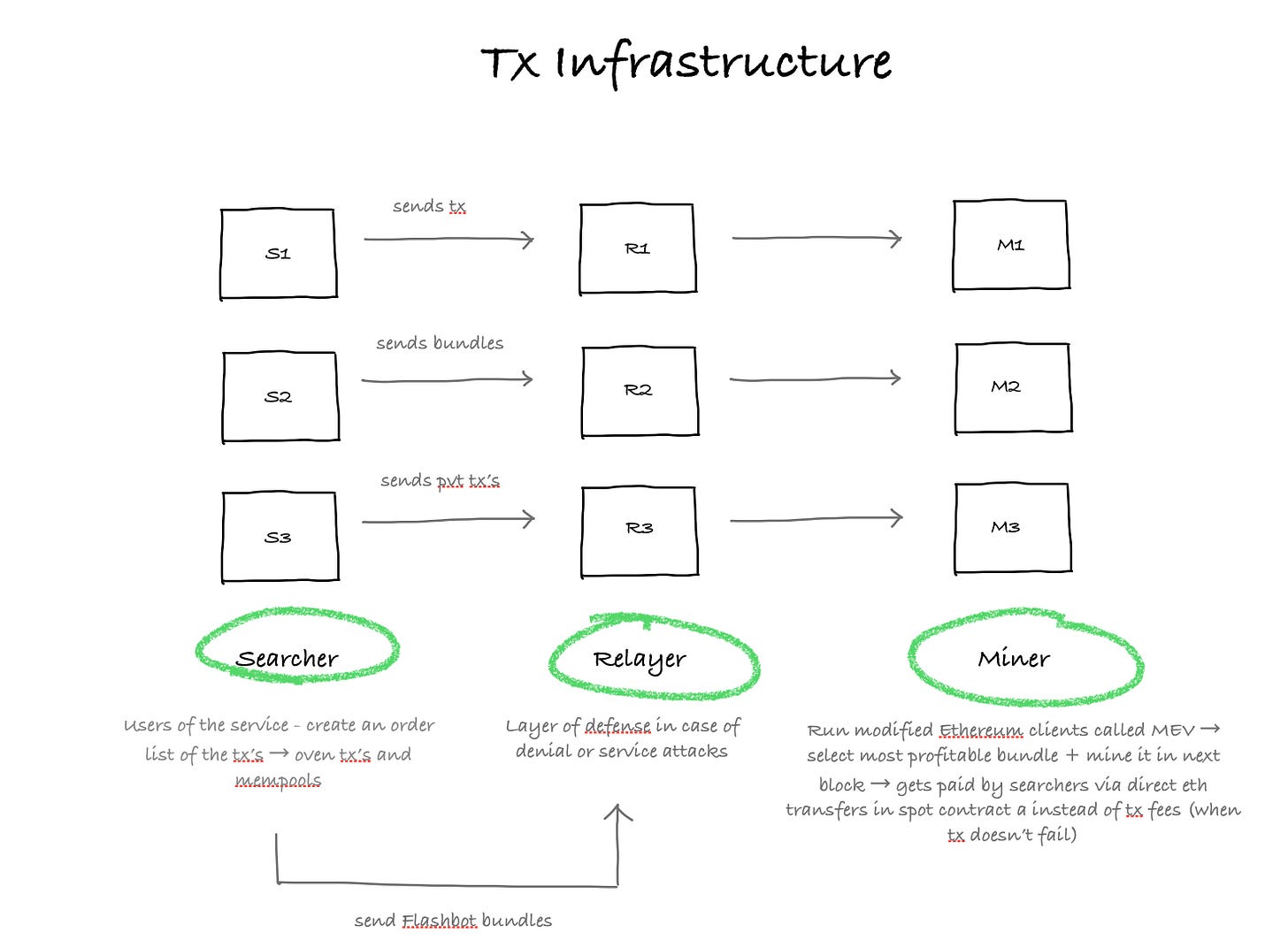 Tx Infrastructure

sends tx

S1

R1

M1

sends bundles

S2

R2

M2

sends pvt tx's

S3

R3

M3

Searcher

Relayer

Miner

Users of the service - create an order list of the tx's → oven tx's and mempools

Layer of defense in case of denial or service attacks

Run modified Ethereum clients called MEV → select most profitable bundle + mine it in next block → gets paid by searchers via direct eth transfers in spot contract a instead of tx fees (when tx doesn't fail)

send Flashbot bundles